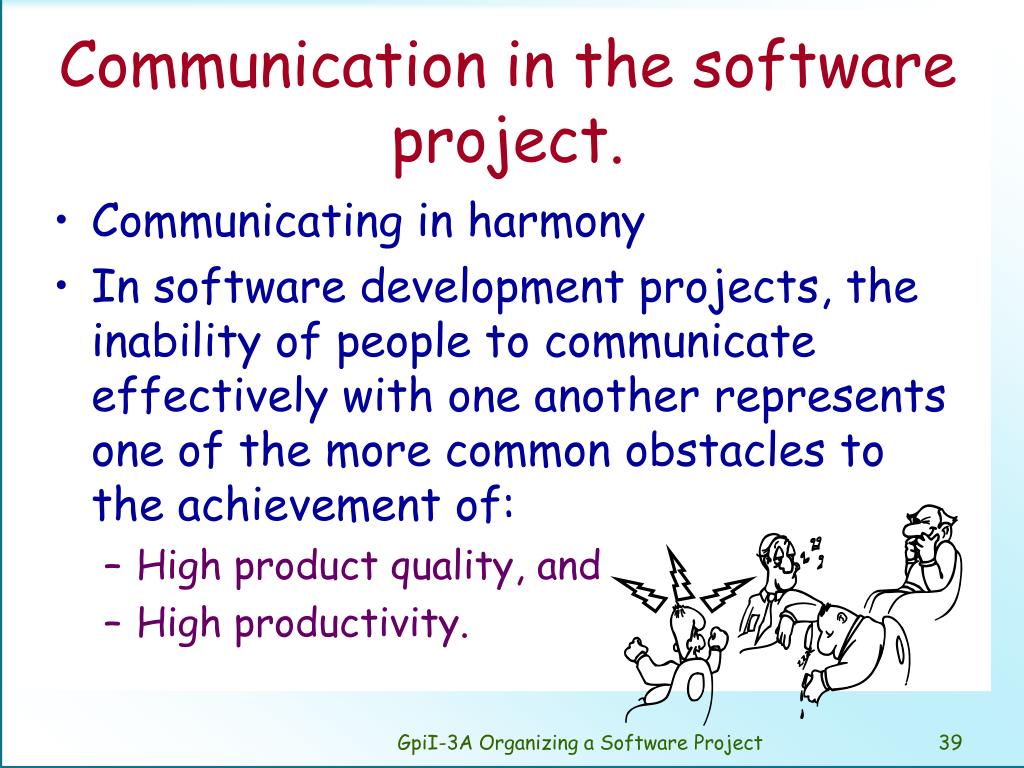 Communication in the software project.

• Communicating in harmony
• In software development projects, the inability of people to communicate effectively with one another represents one of the more common obstacles to the achievement of:
– High product quality, and
– High productivity.

GpiI-3A Organizing a Software Project

39